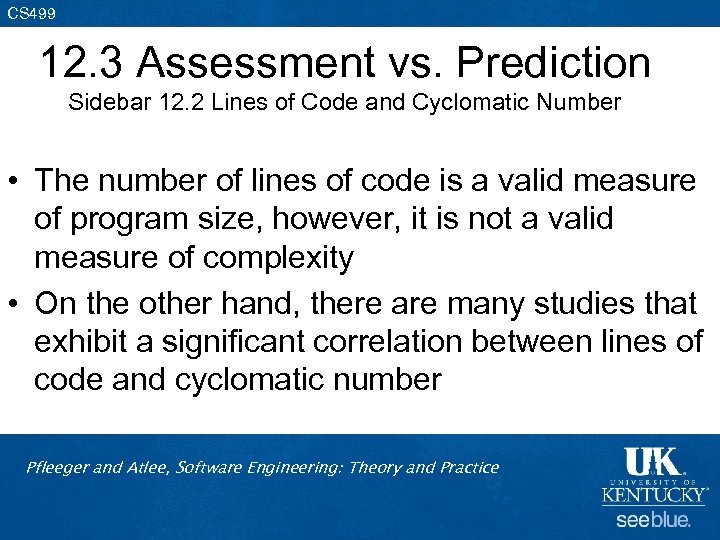 CS499

12.3 Assessment vs. Prediction
Sidebar 12.2 Lines of Code and Cyclomatic Number

• The number of lines of code is a valid measure of program size, however, it is not a valid measure of complexity
• On the other hand, there are many studies that exhibit a significant correlation between lines of code and cyclomatic number

Pfleeger and Atlee, Software Engineering: Theory and Practice

UK
UNIVERSITY OF
KENTUCKY
see blue.